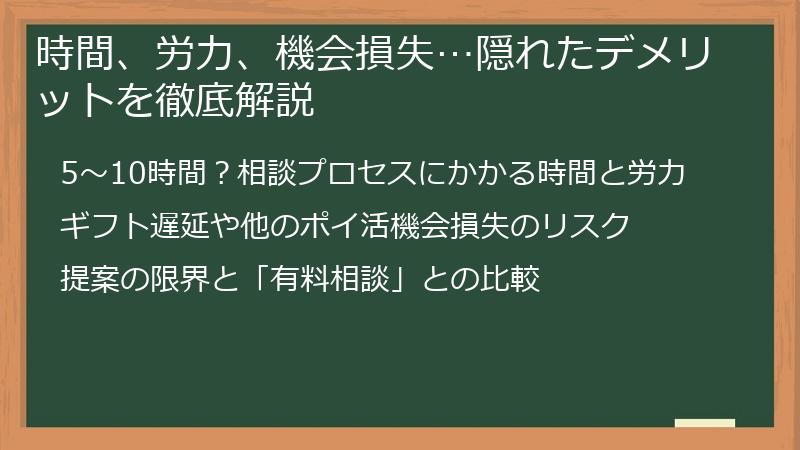 時間、労力、機会損失…隠れたデメリットを徹底解説

5～10時間？相談プロセスにかかる時間と労力

ギフト遅延や他のポイ活機会損失のリスク

提案の限界と「有料相談」との比較